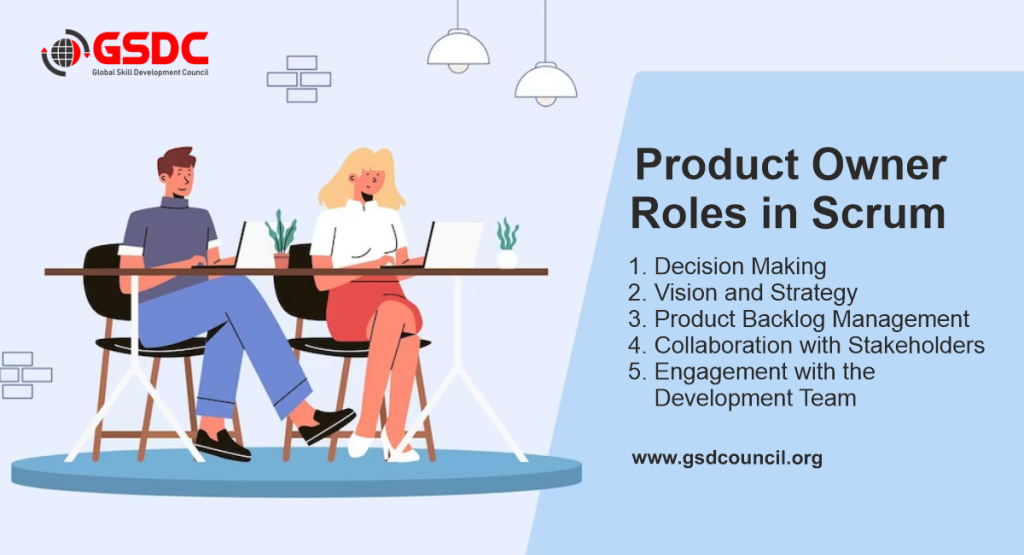 GSDC
Global Skill Development Council

Product Owner Roles in Scrum

1. Decision Making
2. Vision and Strategy
3. Product Backlog Management
4. Collaboration with Stakeholders
5. Engagement with the Development Team

www.gsdcouncil.org